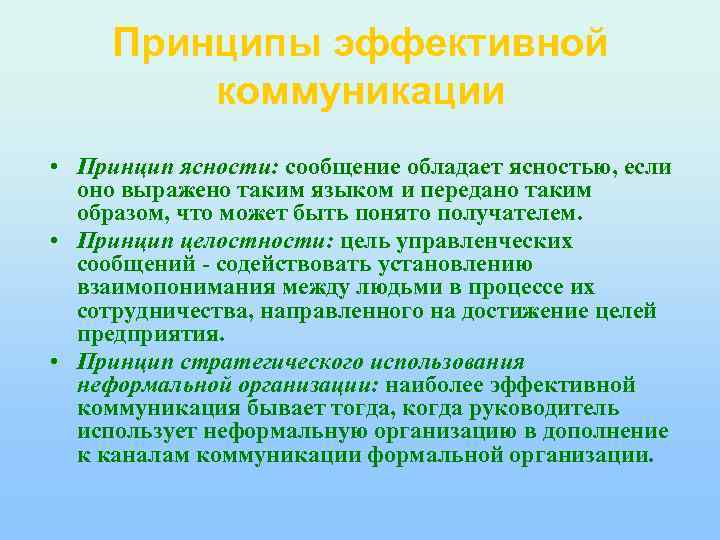 Принципы эффективной коммуникации

• Принцип ясности: сообщение обладает ясностью, если оно выражено таким языком и передано таким образом, что может быть понято получателем.
• Принцип целостности: цель управленческих сообщений - содействовать установлению взаимопонимания между людьми в процессе их сотрудничества, направленного на достижение целей предприятия.
• Принцип стратегического использования неформальной организации: наиболее эффективной коммуникация бывает тогда, когда руководитель использует неформальную организацию в дополнение к каналам коммуникации формальной организации.